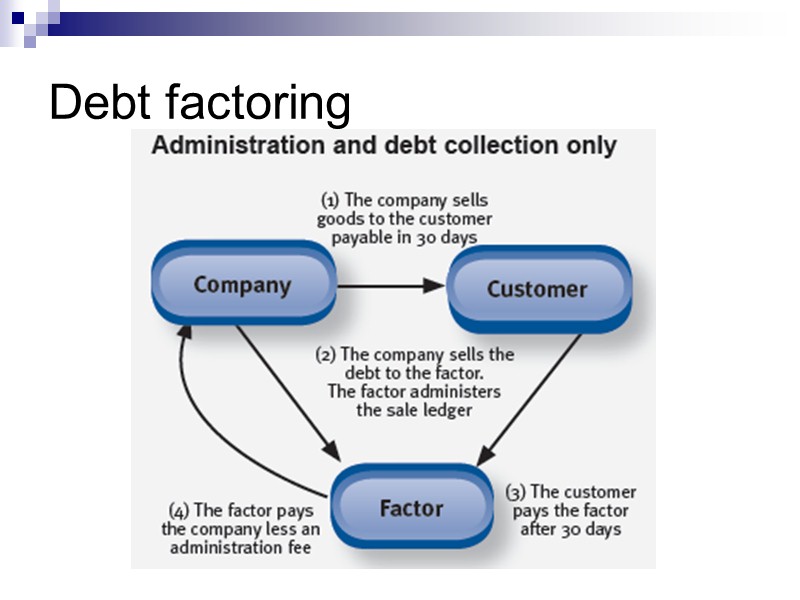 Debt factoring

Administration and debt collection only

(1) The company sells goods to the customer payable in 30 days

Company

Customer

(2) The company sells the debt to the factor. The factor administers the sale ledger

Factor

(3) The customer pays the factor after 30 days

(4) The factor pays the company less an administration fee